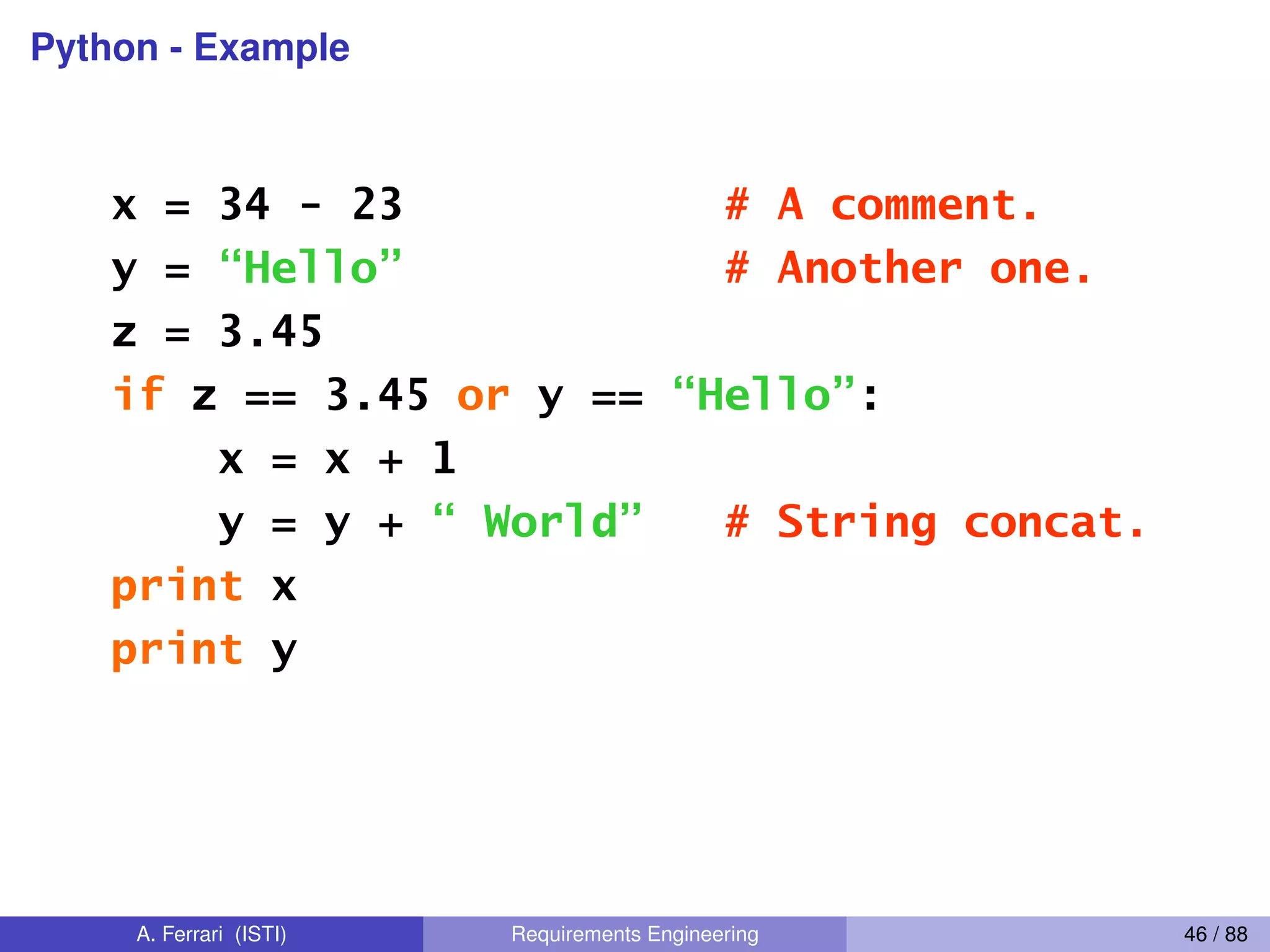 Python - Example

x = 34 - 23 # A comment.
y = “Hello” # Another one.
z = 3.45
if z == 3.45 or y == “Hello”:
    x = x + 1
    y = y + “ World” # String concat.
print x
print y

A. Ferrari (ISTI) Requirements Engineering 46 / 88